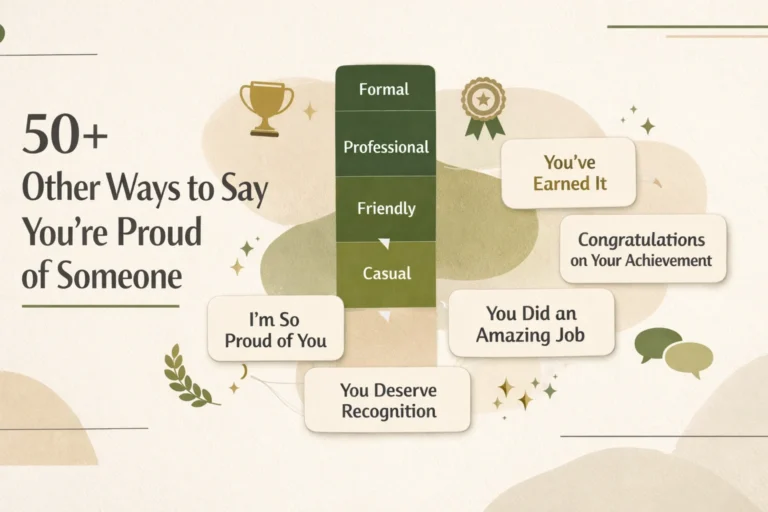 50+
Other Ways to Say You're Proud of Someone

Formal

Professional

Friendly

Casual

You've Earned It

Congratulations on Your Achievement

You Did an Amazing Job

I'm So Proud of You

You Deserve Recognition